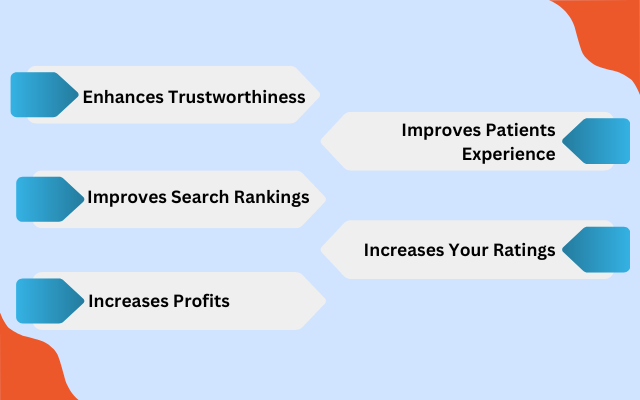 Enhances Trustworthiness

Improves Patients Experience

Improves Search Rankings

Increases Your Ratings

Increases Profits